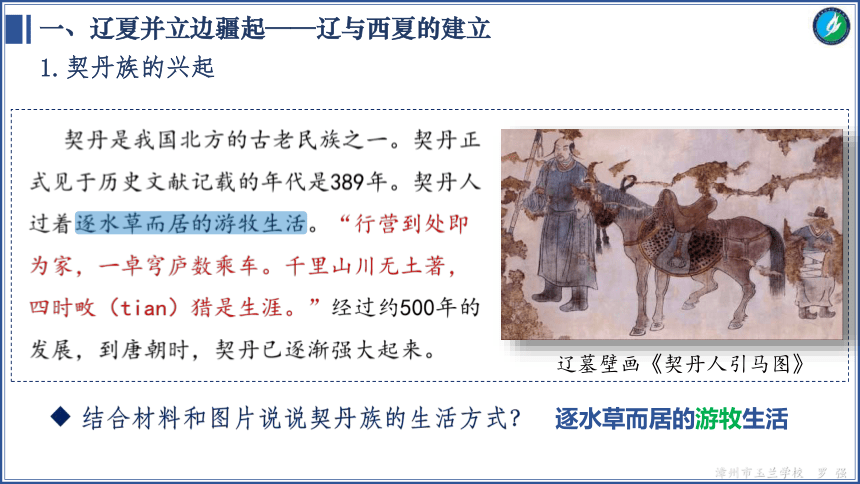 一、辽夏并立边疆起——辽与西夏的建立

1. 契丹族的兴起

契丹是我国北方的古老民族之一。契丹正式见于历史文献记载的年代是389年。契丹人过着逐水草而居的游牧生活。“行营到处即为家，一卓穹庐数乘车。千里山川无土著，四时畋（tian）猎是生涯。”经过约500年的发展，到唐朝时，契丹已逐渐强大起来。

辽墓壁画《契丹人引马图》

◆ 结合材料和图片说说契丹族的生活方式？ 逐水草而居的游牧生活

漳州市玉兰学校 罗 强